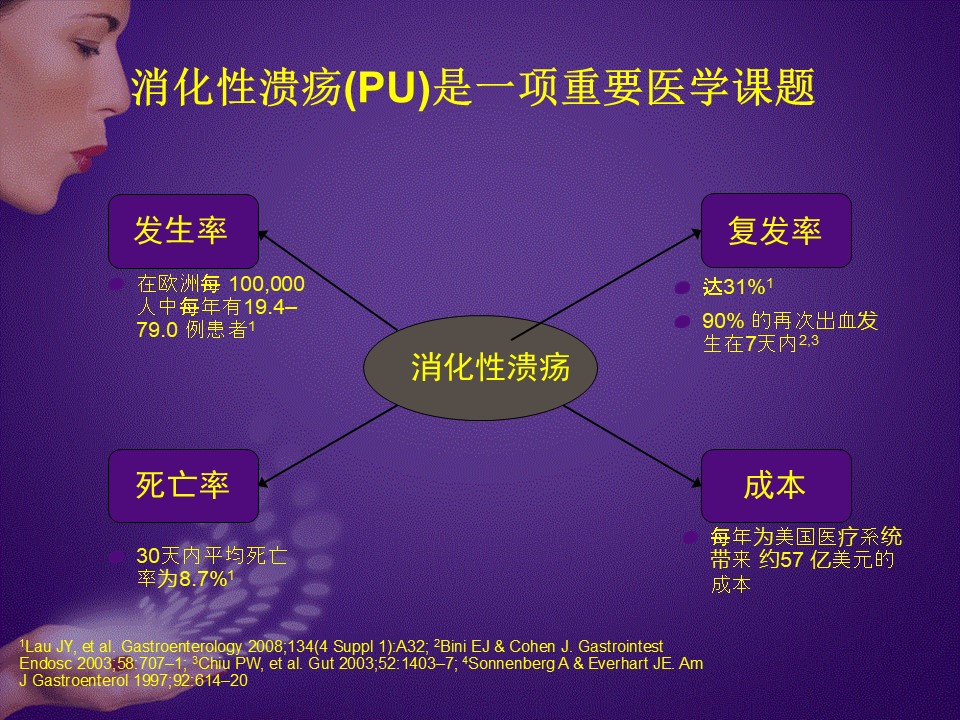 消化性溃疡(PU)是一项重要医学课题

发生率

在欧洲每 100,000 人中每年有19.4–79.0 例患者$^1$

复发率

达31%$^1$

90% 的再次出血发生在7天内$^{2,3}$

消化性溃疡

死亡率

30天内平均死亡率为8.7%$^1$

成本

每年为美国医疗系统带来 约57 亿美元的成本

$^1$Lau JY, et al. Gastroenterology 2008;134(4 Suppl 1):A32; $^2$Bini EJ & Cohen J. Gastrointest Endosc 2003;58:707–1; $^3$Chiu PW, et al. Gut 2003;52:1403–7; $^4$Sonnenberg A & Everhart JE. Am J Gastroenterol 1997;92:614–20